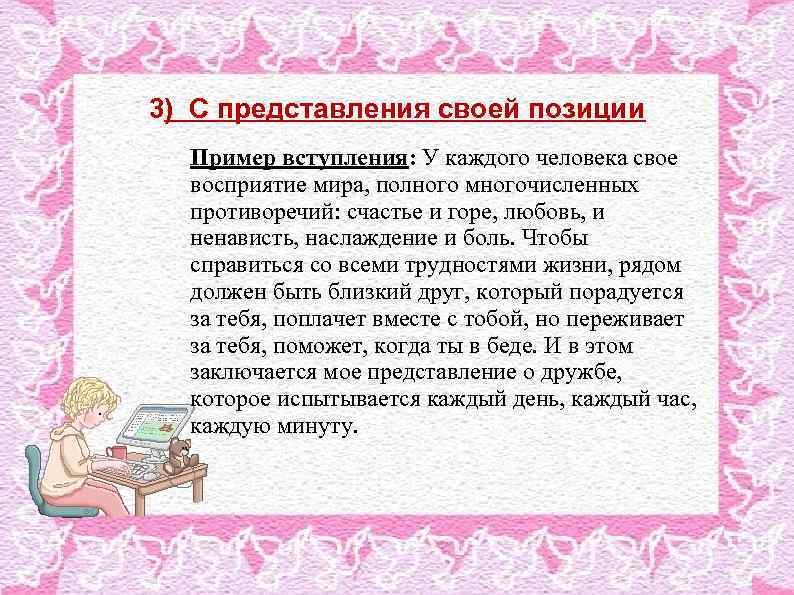 3) С представления своей позиции

Пример вступления: У каждого человека свое восприятие мира, полного многочисленных противоречий: счастье и горе, любовь, и ненависть, наслаждение и боль. Чтобы справиться со всеми трудностями жизни, рядом должен быть близкий друг, который порадуется за тебя, поплачет вместе с тобой, но переживает за тебя, поможет, когда ты в беде. И в этом заключается мое представление о дружбе, которое испытывается каждый день, каждый час, каждую минуту.